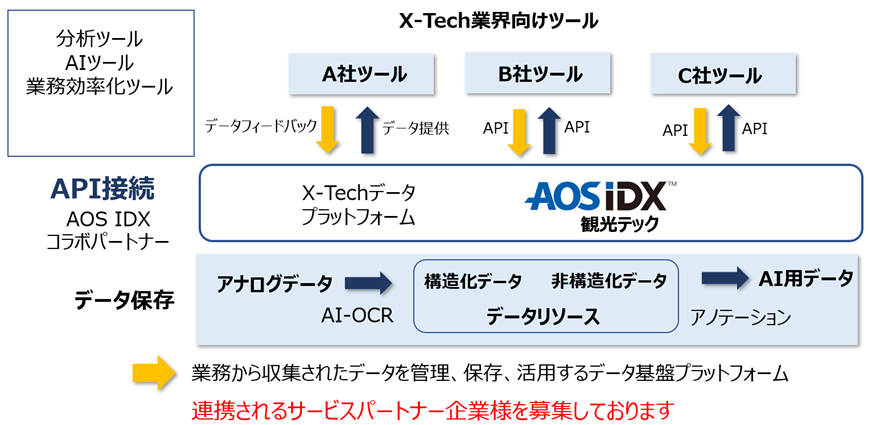 分析ツール
AIツール
業務効率化ツール

X-Tech業界向けツール

A社ツール

B社ツール

C社ツール

データフィードバック

データ提供

API

API

API

API

API接続
AOS IDX
コラボパートナー

X-Techデータ
プラットフォーム

AOS iDX™
観光テック

データ保存

アナログデータ

AI-OCR

構造化データ 非構造化データ
データリソース

AI用データ

アノテーション

業務から収集されたデータを管理、保存、活用するデータ基盤プラットフォーム

連携されるサービスパートナー企業様を募集しております